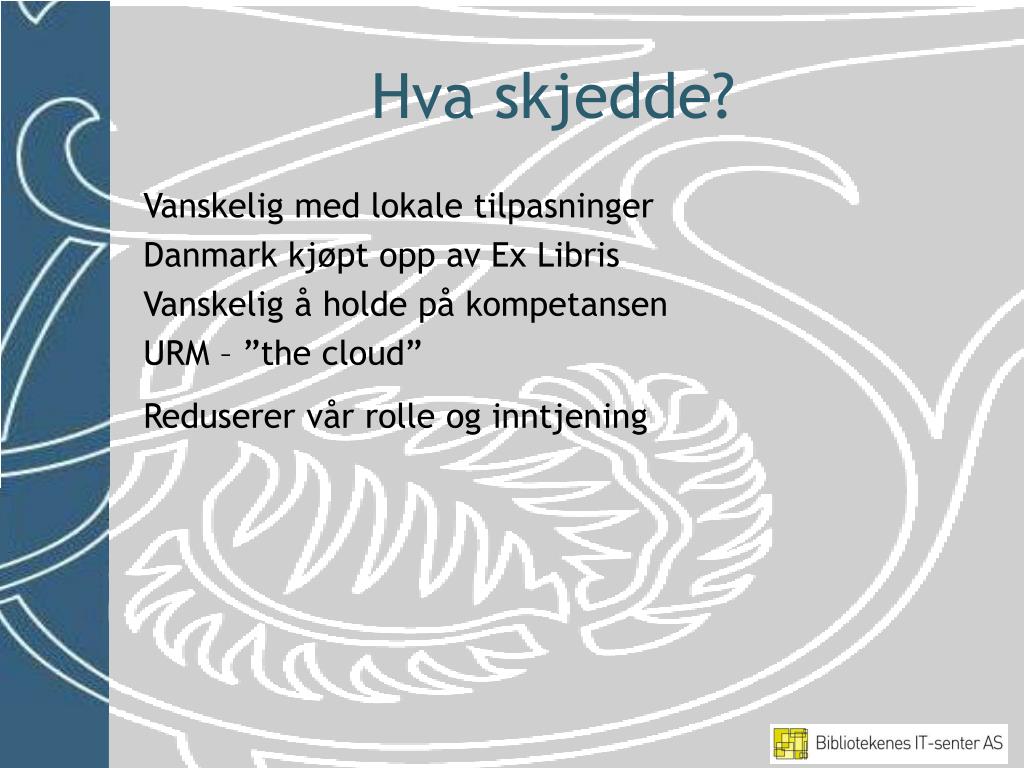 Hva skjedde?

Vanskelig med lokale tilpasninger
Danmark kjøpt opp av Ex Libris
Vanskelig å holde på kompetansen
URM – ”the cloud”

Reduserer vår rolle og inntjening

Bibliotekenes IT-senter AS